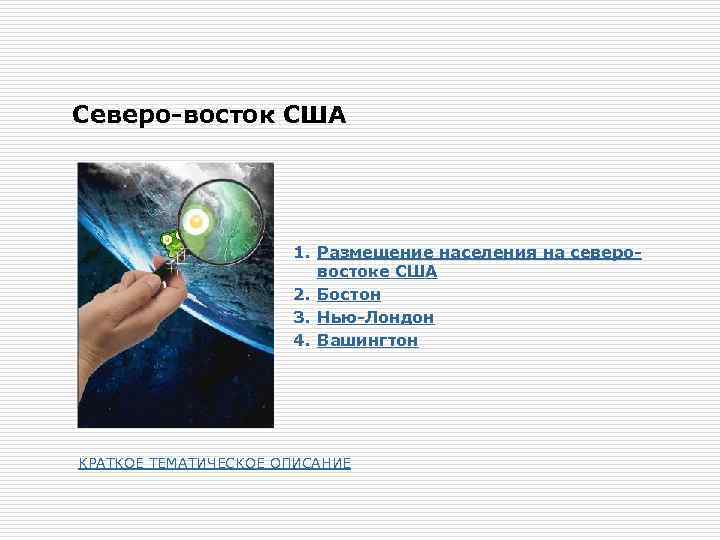 Северо-восток США

1. Размещение населения на северо-востоке США
2. Бостон
3. Нью-Лондон
4. Вашингтон

КРАТКОЕ ТЕМАТИЧЕСКОЕ ОПИСАНИЕ